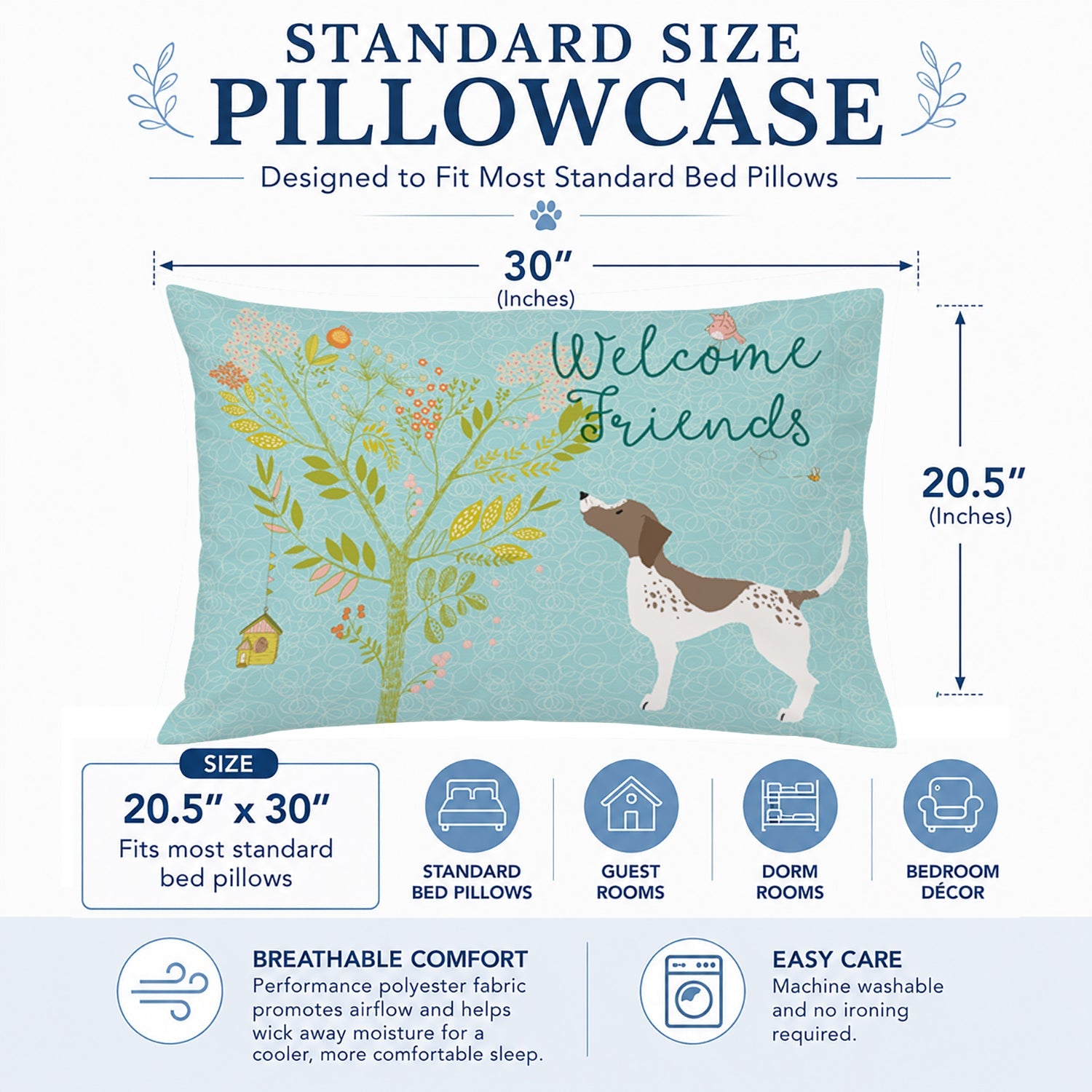 STANDARD SIZE
PILLOWCASE

Designed to Fit Most Standard Bed Pillows

30″
(Inches)

Welcome Friends

20.5″
(Inches)

SIZE
20.5″ x 30″
Fits most standard bed pillows

STANDARD BED PILLOWS

GUEST ROOMS

DORM ROOMS

BEDROOM DÉCOR

BREATHABLE COMFORT
Performance polyester fabric promotes airflow and helps wick away moisture for a cooler, more comfortable sleep.

EASY CARE
Machine washable and no ironing required.